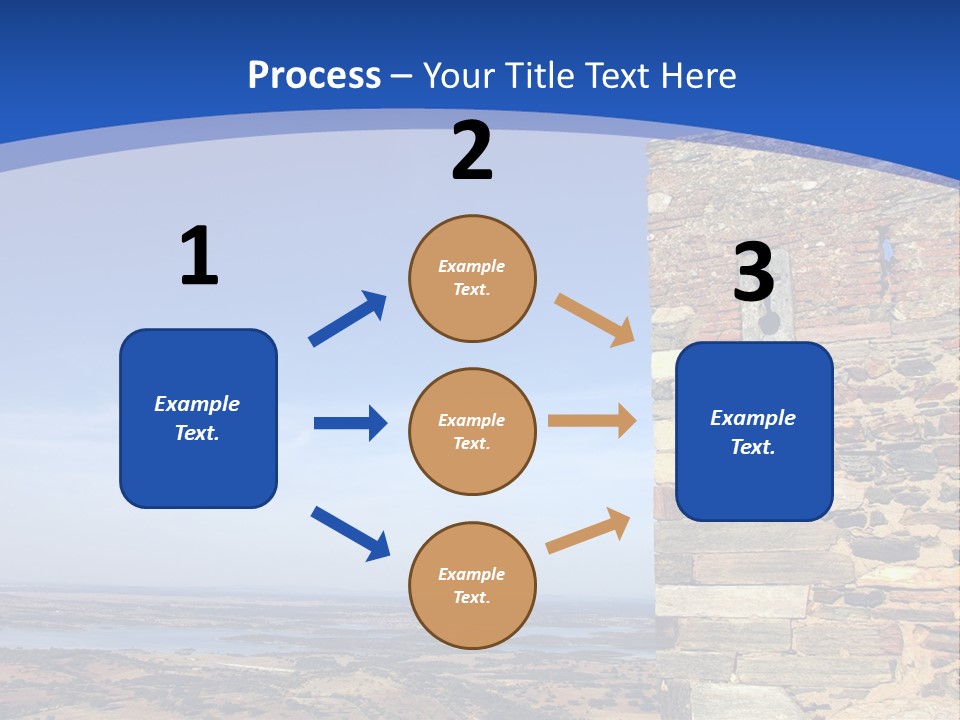 Process – Your Title Text Here

1

Example Text.

2

Example Text.

Example Text.

Example Text.

3

Example Text.